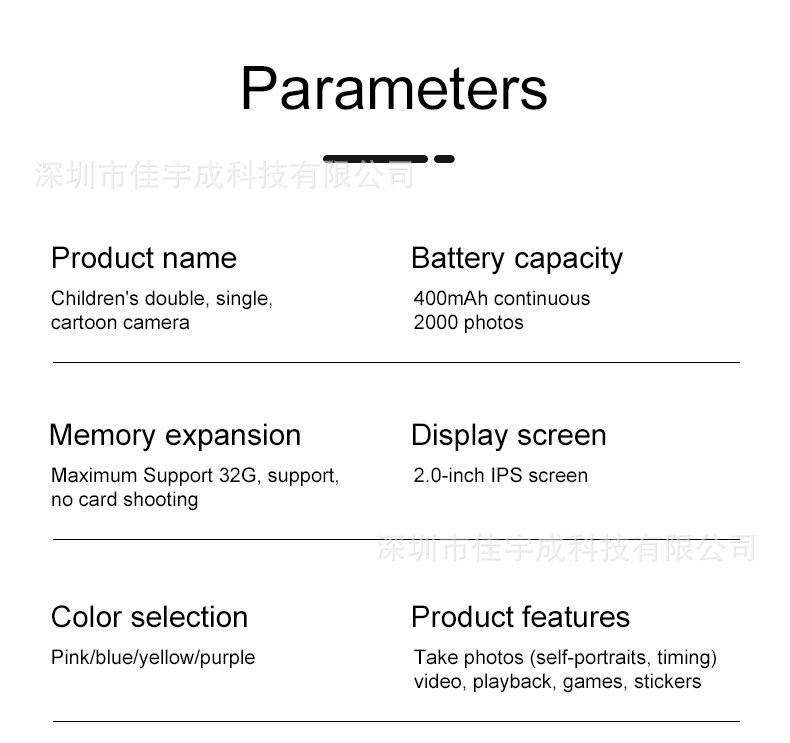 Parameters

深圳市佳宇成科技有限公司

Product name

Children's double, single, cartoon camera

Battery capacity

400mAh continuous 2000 photos

Memory expansion

Maximum Support 32G, support, no card shooting

Display screen

2.0-inch IPS screen

深圳市佳宇成科技有限公司

Color selection

Pink/blue/yellow/purple

Product features

Take photos (self-portraits, timing) video, playback, games, stickers